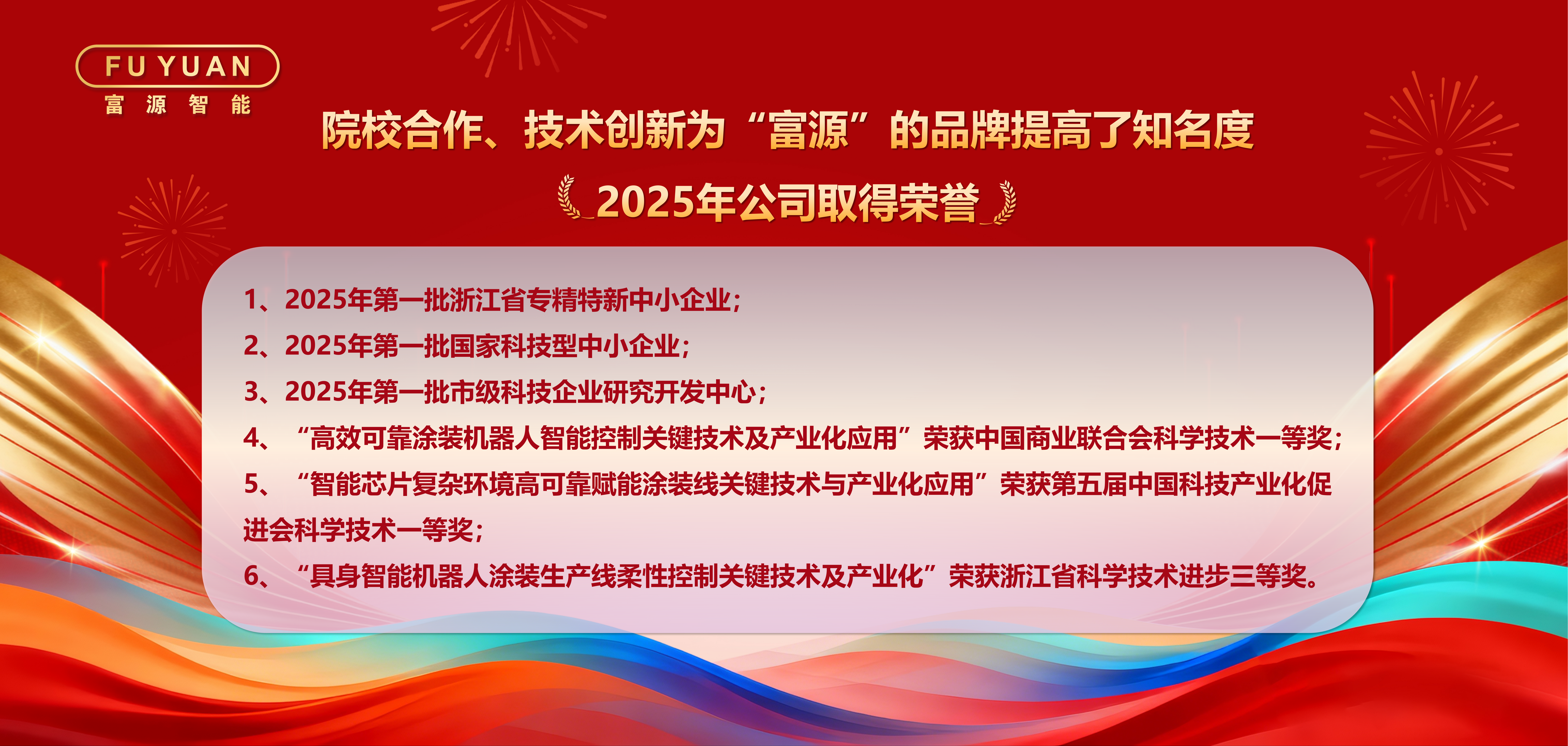 FU YUAN
富 源 智 能

院校合作、技术创新为“富源”的品牌提高了知名度

2025年公司取得荣誉

1、2025年第一批浙江省专精特新中小企业；

2、2025年第一批国家科技型中小企业；

3、2025年第一批市级科技企业研究开发中心；

4、“高效可靠涂装机器人智能控制关键技术及产业化应用”荣获中国商业联合会科学技术一等奖；

5、“智能芯片复杂环境高可靠赋能涂装线关键技术与产业化应用”荣获第五届中国科技产业化促进会科学技术一等奖；

6、“具身智能机器人涂装生产线柔性控制关键技术及产业化”荣获浙江省科学技术进步三等奖。